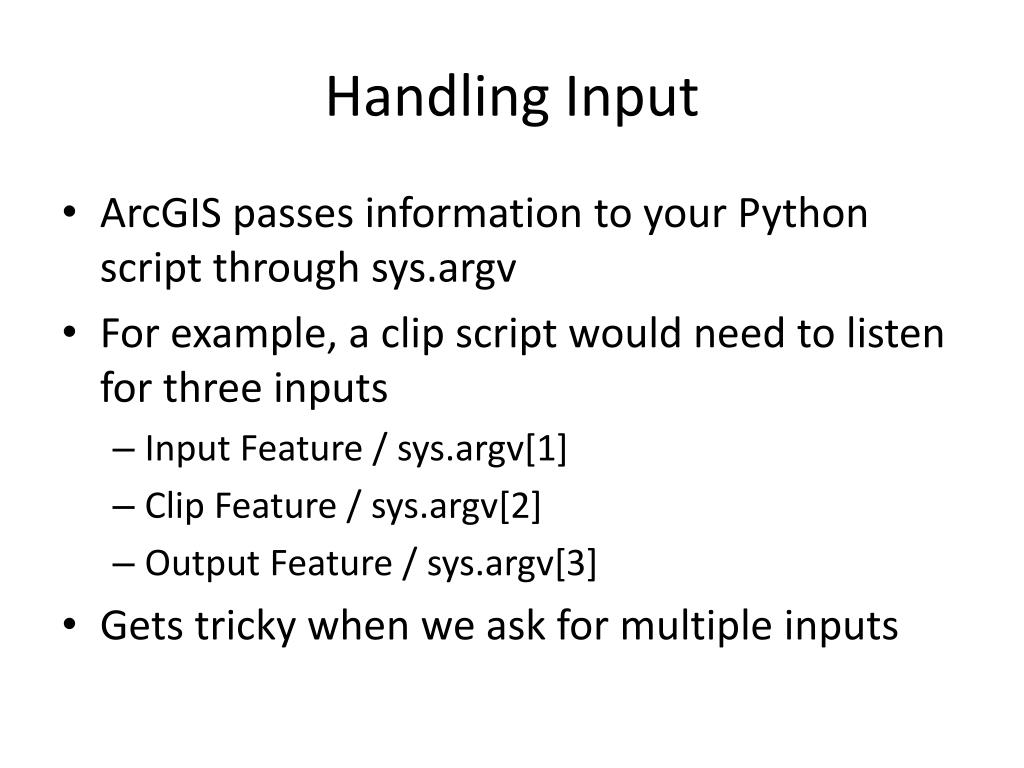 Handling Input

• ArcGIS passes information to your Python script through sys.argv
• For example, a clip script would need to listen for three inputs
– Input Feature / sys.argv[1]
– Clip Feature / sys.argv[2]
– Output Feature / sys.argv[3]
• Gets tricky when we ask for multiple inputs